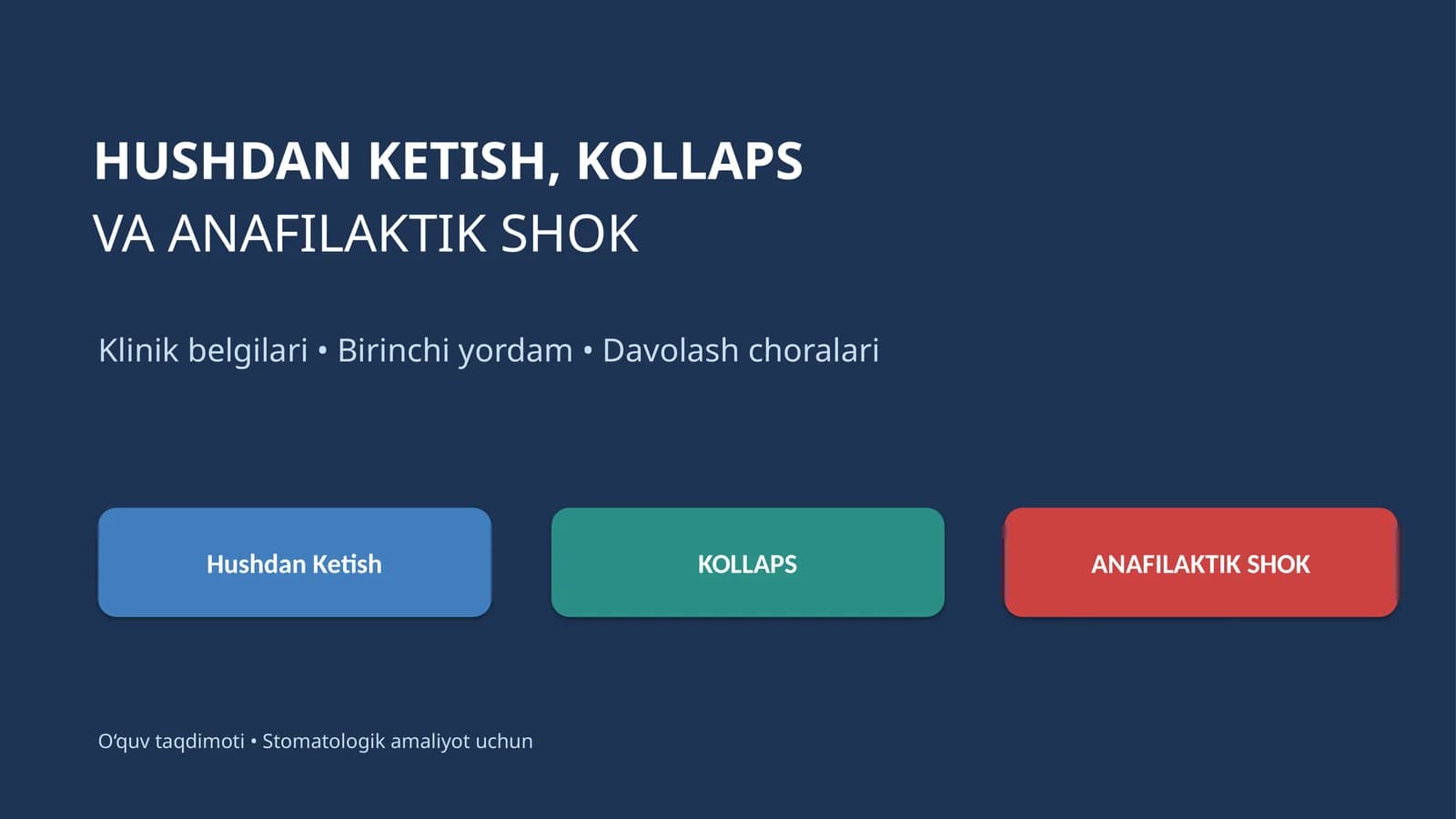 HUSHDAN KETISH, KOLLAPS
VA ANAFILAKTIK SHOK

Klinik belgilari • Birinchi yordam • Davolash choralari

Hushdan Ketish

KOLLAPS

ANAFILAKTIK SHOK

O'quv taqdimoti • Stomatologik amaliyot uchun